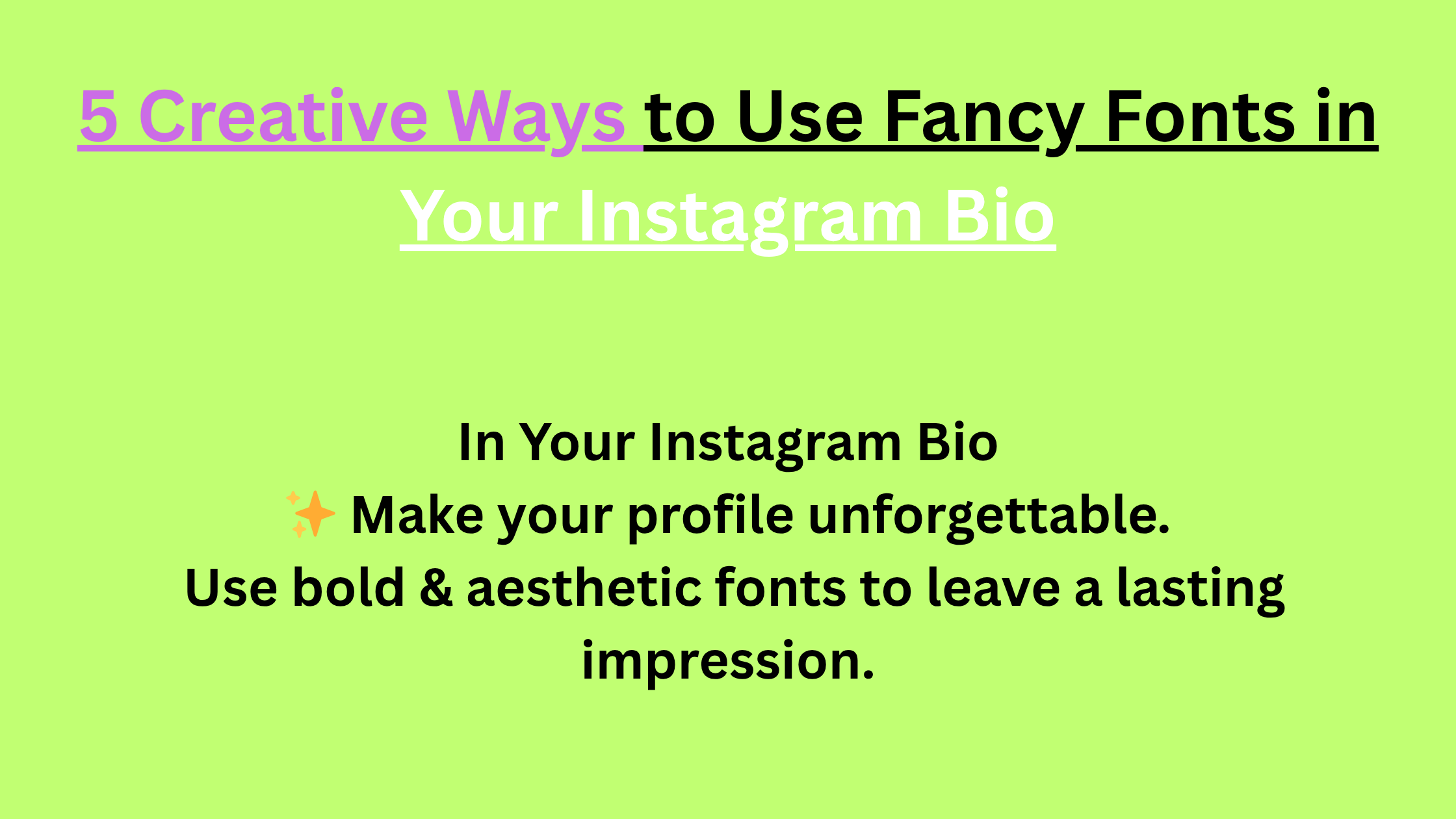 5 Creative Ways to Use Fancy Fonts in Your Instagram Bio

In Your Instagram Bio
✨ Make your profile unforgettable.
Use bold & aesthetic fonts to leave a lasting impression.